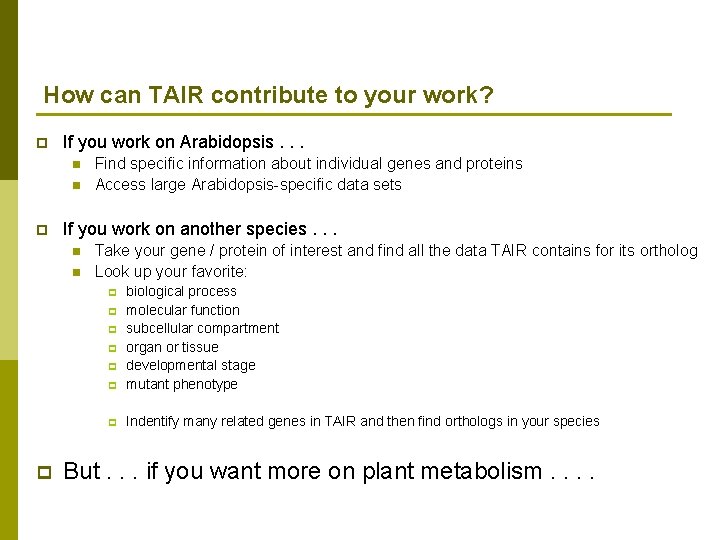 How can TAIR contribute to your work?

If you work on Arabidopsis . . .

Find specific information about individual genes and proteins

Access large Arabidopsis-specific data sets

If you work on another species . . .

Take your gene / protein of interest and find all the data TAIR contains for its ortholog

Look up your favorite:

biological process

molecular function

subcellular compartment

organ or tissue

developmental stage

mutant phenotype

Indentify many related genes in TAIR and then find orthologs in your species

But . . . if you want more on plant metabolism . . . .